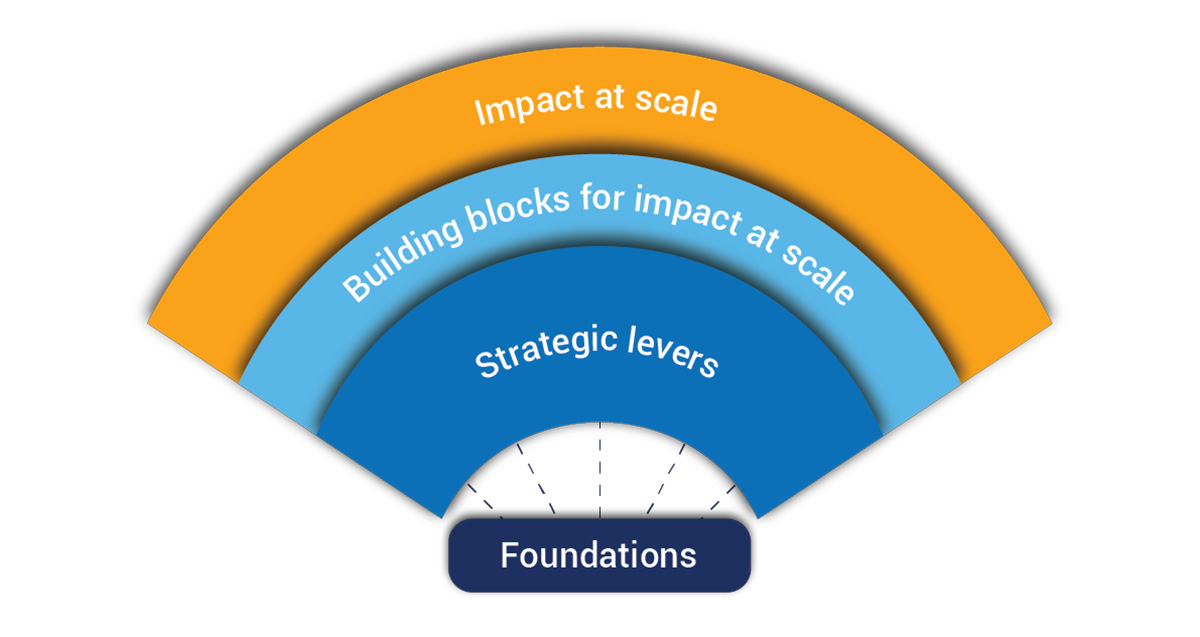 Impact at scale

Building blocks for impact at scale

Strategic levers

Foundations